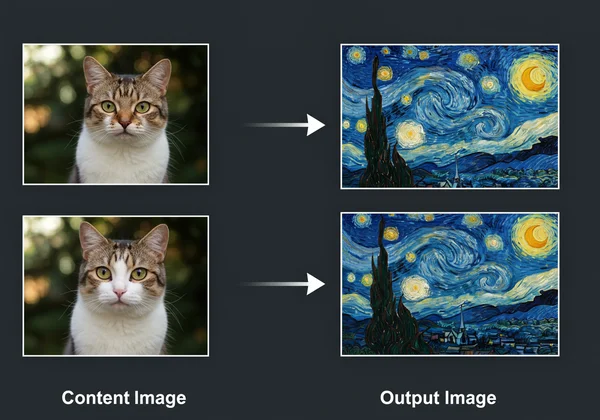 Content Image

Output Image